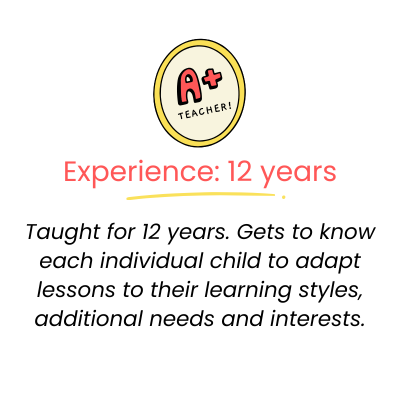 A+
TEACHER!

Experience: 12 years

Taught for 12 years. Gets to know each individual child to adapt lessons to their learning styles, additional needs and interests.